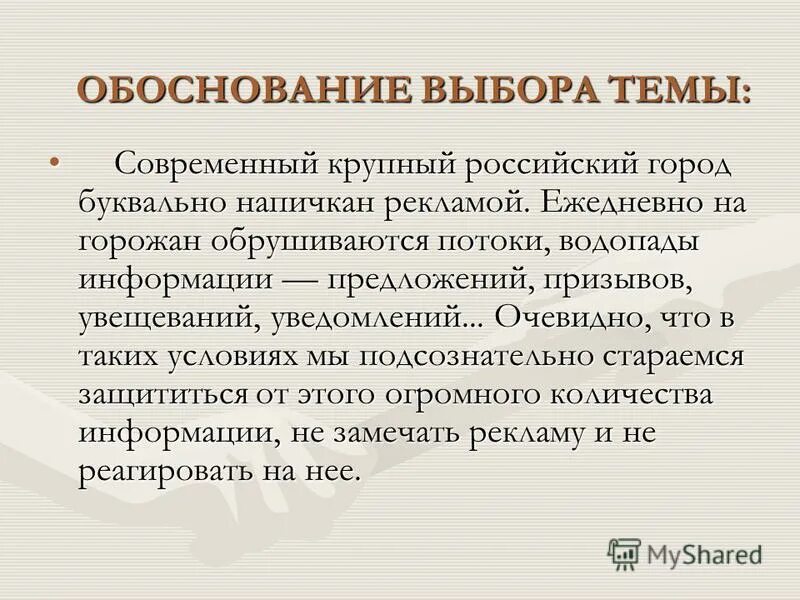 ОБОСНОВАНИЕ ВЫБОРА ТЕМЫ:

• Современный крупный российский город буквально напичкан рекламой. Ежедневно на горожан обрушиваются потоки, водопады информации — предложений, призывов, увещеваний, уведомлений... Очевидно, что в таких условиях мы подсознательно стараемся защититься от этого огромного количества информации, не замечать рекламу и не реагировать на нее.

MyShared